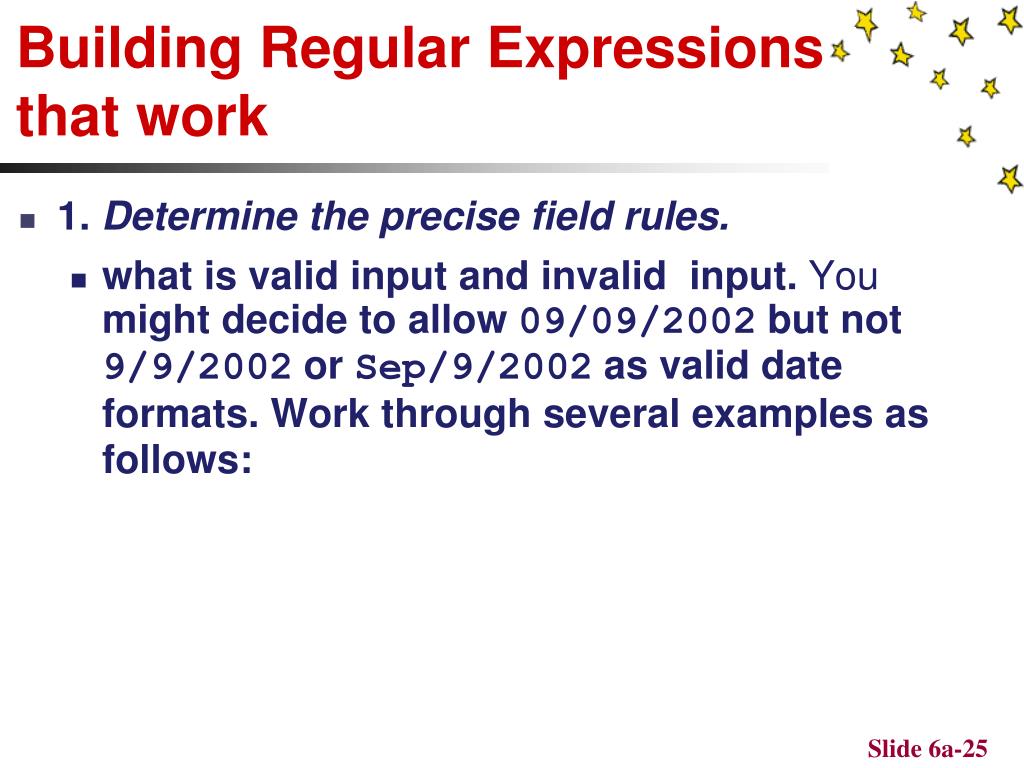 Building Regular Expressions that work

1. Determine the precise field rules.

what is valid input and invalid input. You might decide to allow 09/09/2002 but not 9/9/2002 or Sep/9/2002 as valid date formats. Work through several examples as follows:

Slide 6a-25